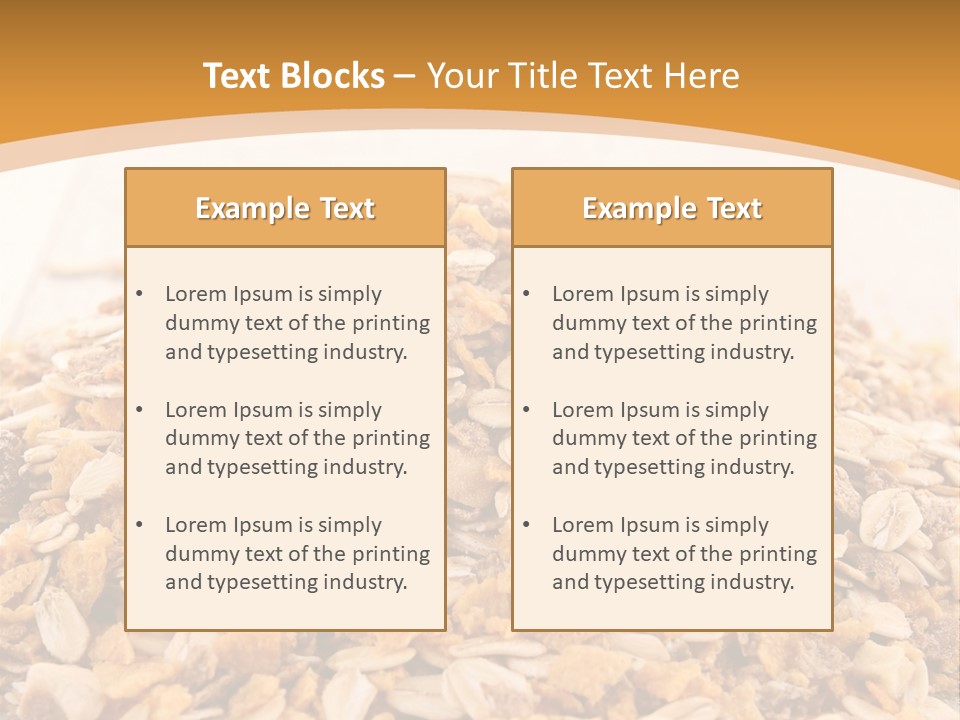 Text Blocks – Your Title Text Here

Example Text

• Lorem Ipsum is simply dummy text of the printing and typesetting industry.

• Lorem Ipsum is simply dummy text of the printing and typesetting industry.

• Lorem Ipsum is simply dummy text of the printing and typesetting industry.

Example Text

• Lorem Ipsum is simply dummy text of the printing and typesetting industry.

• Lorem Ipsum is simply dummy text of the printing and typesetting industry.

• Lorem Ipsum is simply dummy text of the printing and typesetting industry.